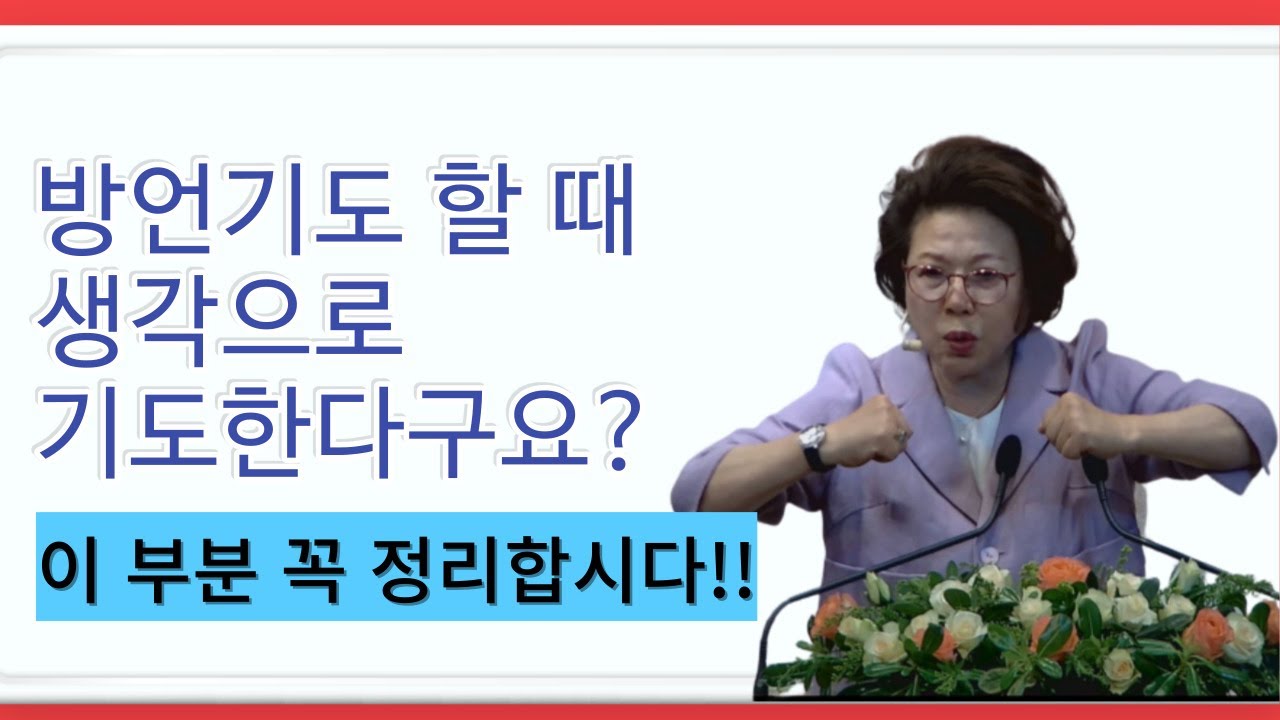 방언기도 할 때
생각으로
기도한다구요?

이 부분 꼭 정리합시다!!